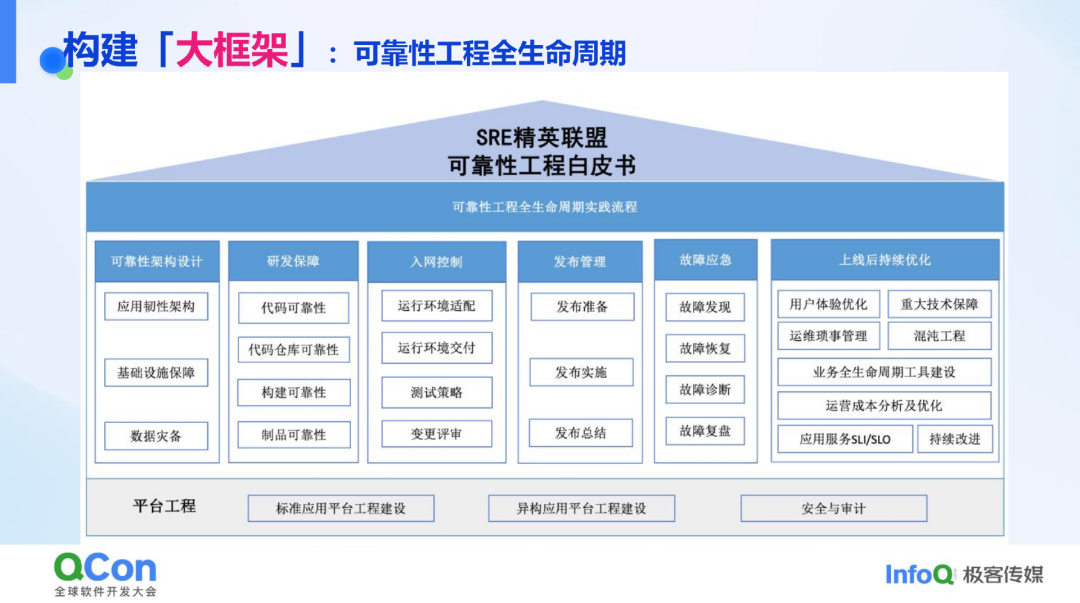 构建「大框架」：可靠性工程全生命周期

SRE精英联盟
可靠性工程白皮书

可靠性工程全生命周期实践流程

可靠性架构设计
应用韧性架构
基础设施保障
数据灾备

研发保障
代码可靠性
代码仓库可靠性
构建可靠性
制品可靠性

入网控制
运行环境适配
运行环境交付
测试策略
变更评审

发布管理
发布准备
发布实施
发布总结

故障应急
故障发现
故障恢复
故障诊断
故障复盘

上线后持续优化
用户体验优化
重大技术保障
运维琐事管理
混沌工程
业务全生命周期工具建设
运营成本分析及优化
应用服务SLI/SLO
持续改进

平台工程
标准应用平台工程建设
异构应用平台工程建设
安全与审计

QCon
全球软件开发大会

InfoQ 极客传媒